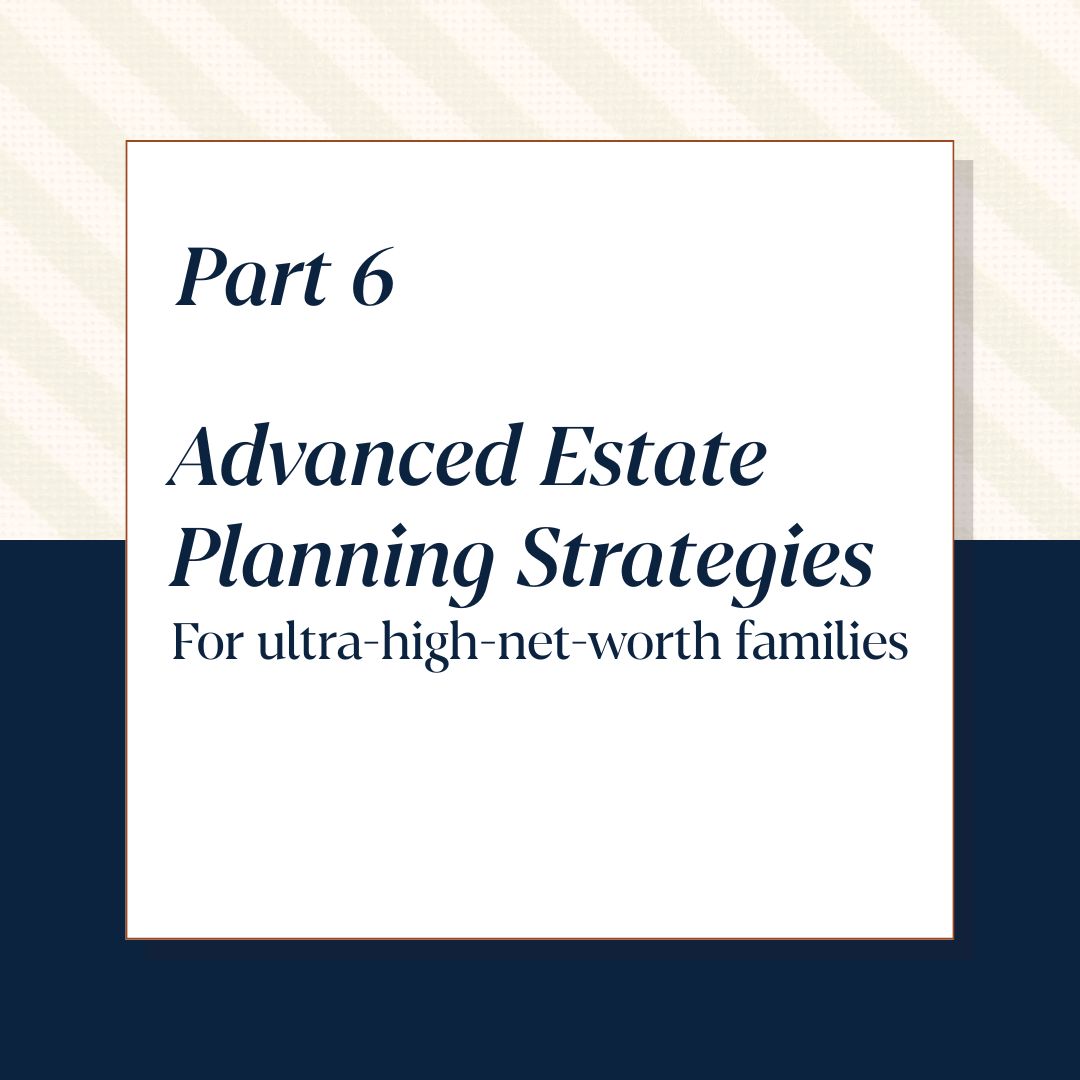 Part 6

Advanced Estate Planning Strategies
For ultra-high-net-worth families